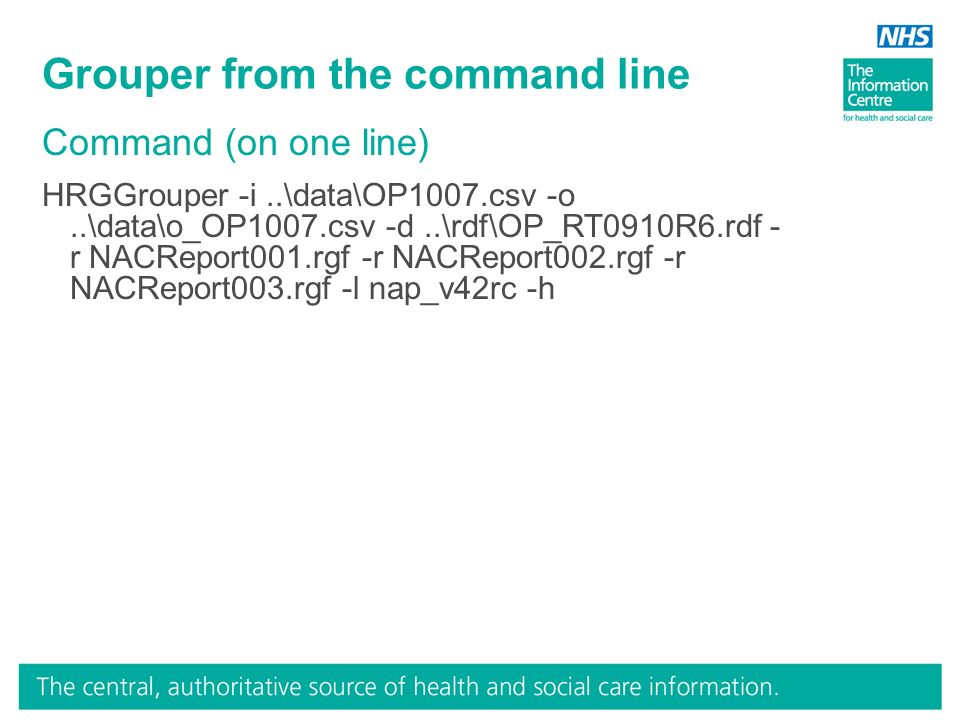 NHS

The Information Centre
for health and social care

Grouper from the command line

Command (on one line)

HRGGrouper -i ..\data\OP1007.csv -o ..\data\o_OP1007.csv -d ..\rdf\OP_RT0910R6.rdf -r NACReport001.rgf -r NACReport002.rgf -r NACReport003.rgf -l nap_v42rc -h

The central, authoritative source of health and social care information.